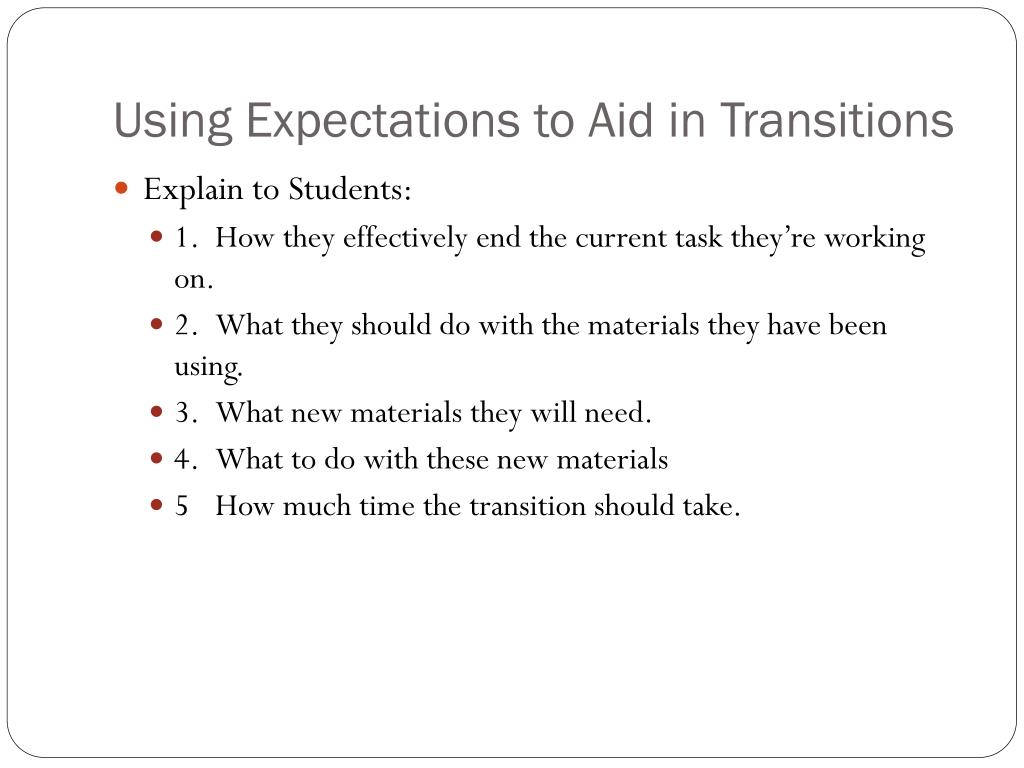 Using Expectations to Aid in Transitions

- Explain to Students:
  - 1. How they effectively end the current task they're working on.
  - 2. What they should do with the materials they have been using.
  - 3. What new materials they will need.
  - 4. What to do with these new materials
  - 5 How much time the transition should take.